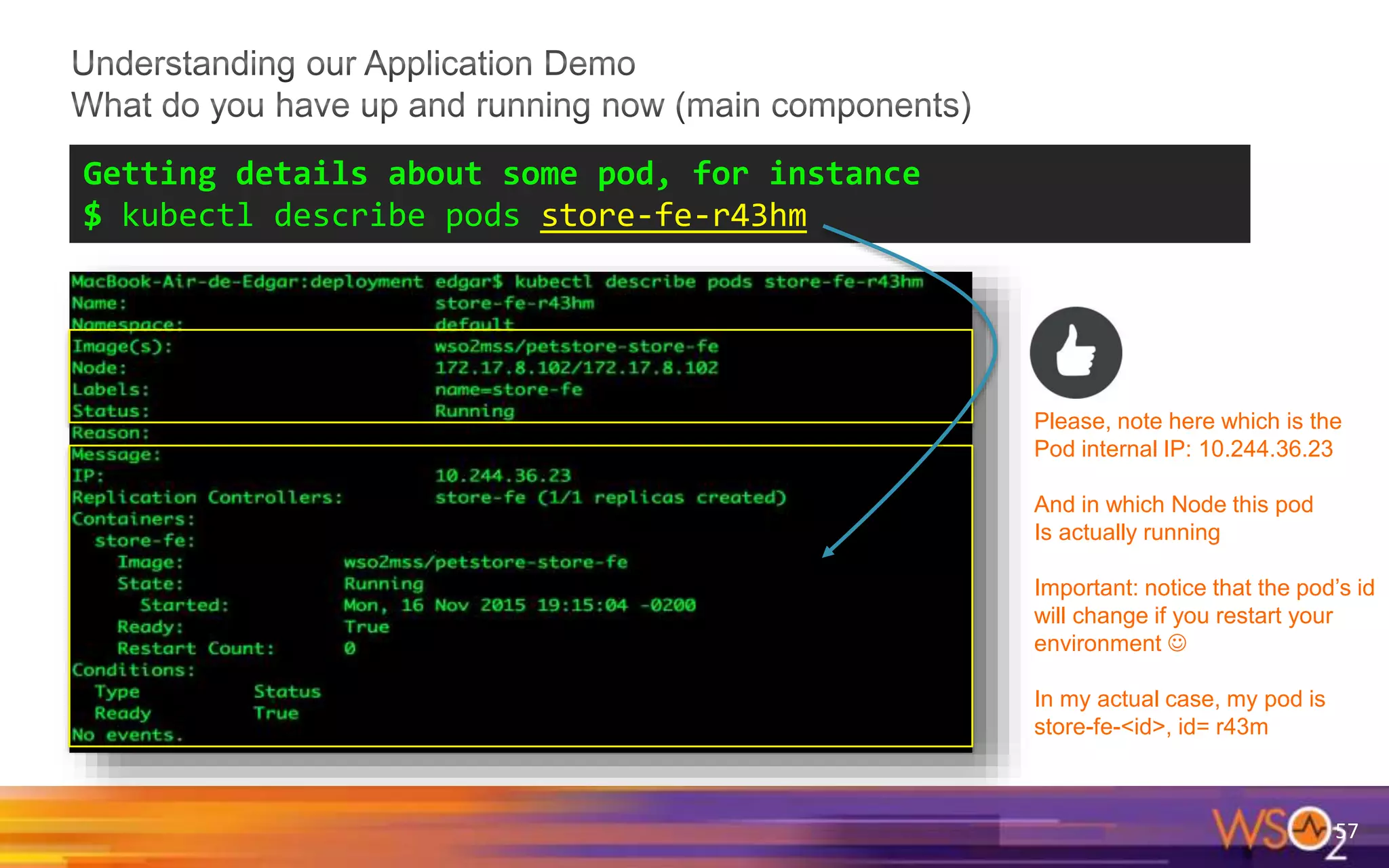 Understanding our Application Demo
What do you have up and running now (main components)

Getting details about some pod, for instance
$ kubectl describe pods store-fe-r43hm

MacBook-Air-de-Edgar:deployment edgar$ kubectl describe pods store-fe-r43hm
Name: store-fe-r43hm
Namespace: default
Image(s): wso2mss/petstore-store-fe
Node: 172.17.8.102/172.17.8.102
Labels: name=store-fe
Status: Running
Reason:
Message:
IP: 10.244.36.23
Replication Controllers: store-fe (1/1 replicas created)
Containers:
store-fe:
Image: wso2mss/petstore-store-fe
State: Running
Started: Mon, 16 Nov 2015 19:15:04 -0200
Ready: True
Restart Count: 0
Conditions:
Type Status
Ready True
No events.

Please, note here which is the Pod internal IP: 10.244.36.23

And in which Node this pod Is actually running

Important: notice that the pod's id will change if you restart your environment ☺

In my actual case, my pod is store-fe-<id>, id= r43m

WSO2

57